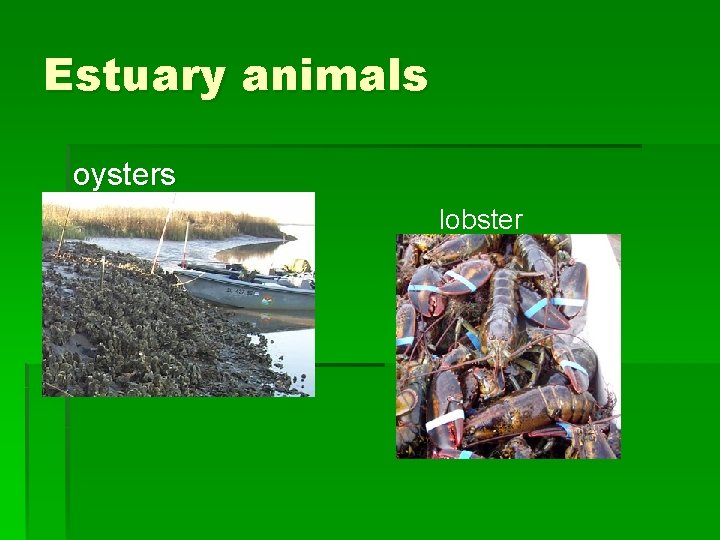 Estuary animals

oysters

lobster